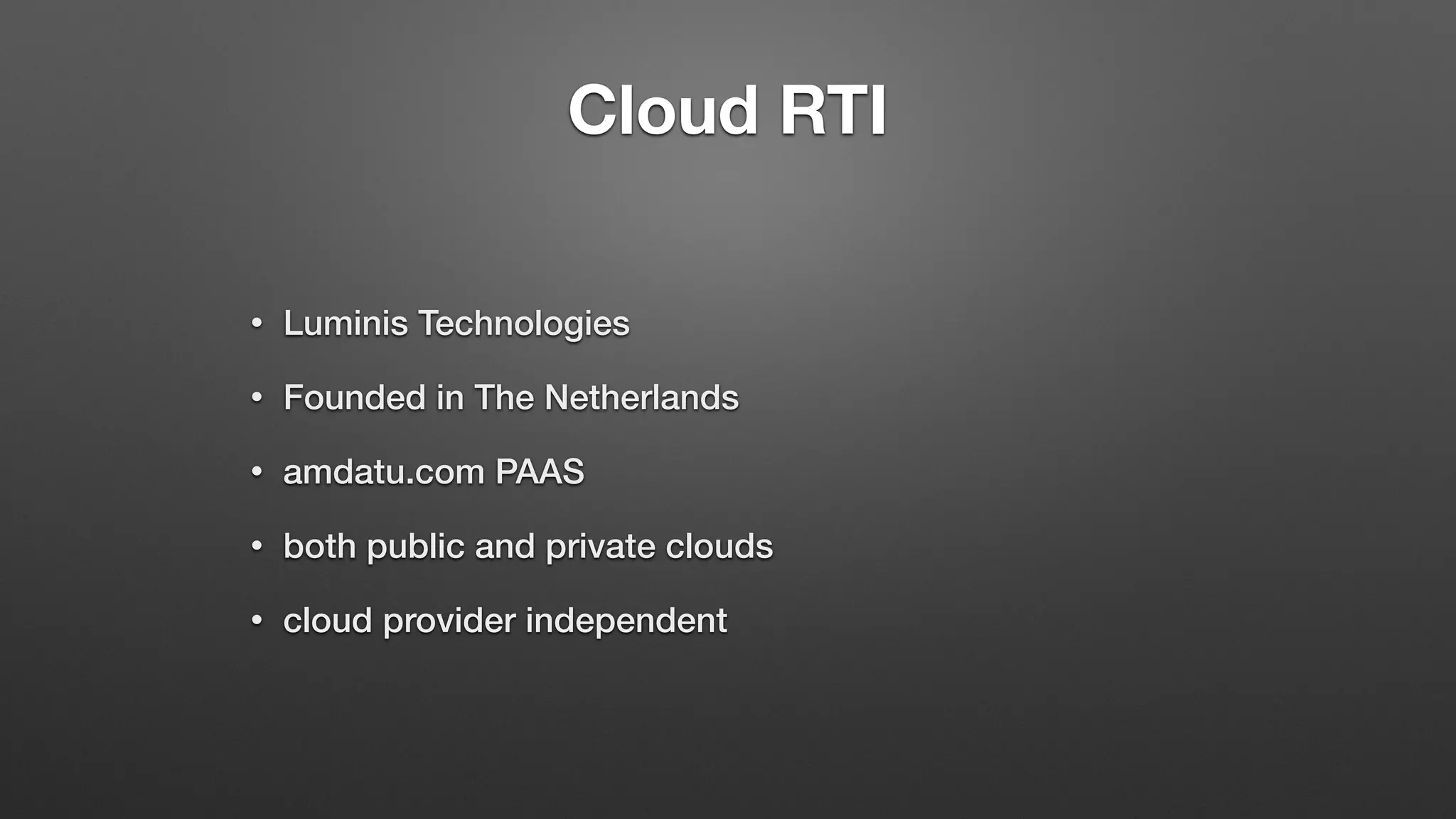 Cloud RTI

• Luminis Technologies

• Founded in The Netherlands

• amdatu.com PAAS

• both public and private clouds

• cloud provider independent